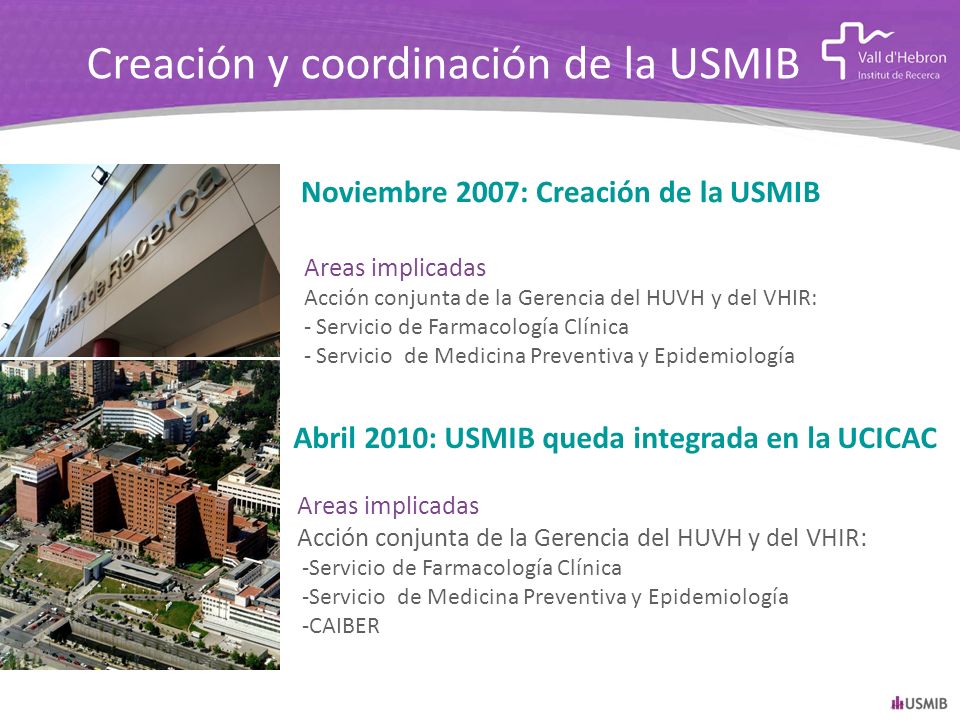 Creación y coordinación de la USMIB

Vall d'Hebron
Institut de Recerca

Institut de Recerca

Noviembre 2007: Creación de la USMIB

Areas implicadas
Acción conjunta de la Gerencia del HUVH y del VHIR:
- Servicio de Farmacología Clínica
- Servicio de Medicina Preventiva y Epidemiología

Abril 2010: USMIB queda integrada en la UCICAC

Areas implicadas
Acción conjunta de la Gerencia del HUVH y del VHIR:
-Servicio de Farmacología Clínica
-Servicio de Medicina Preventiva y Epidemiología
-CAIBER

USMIB